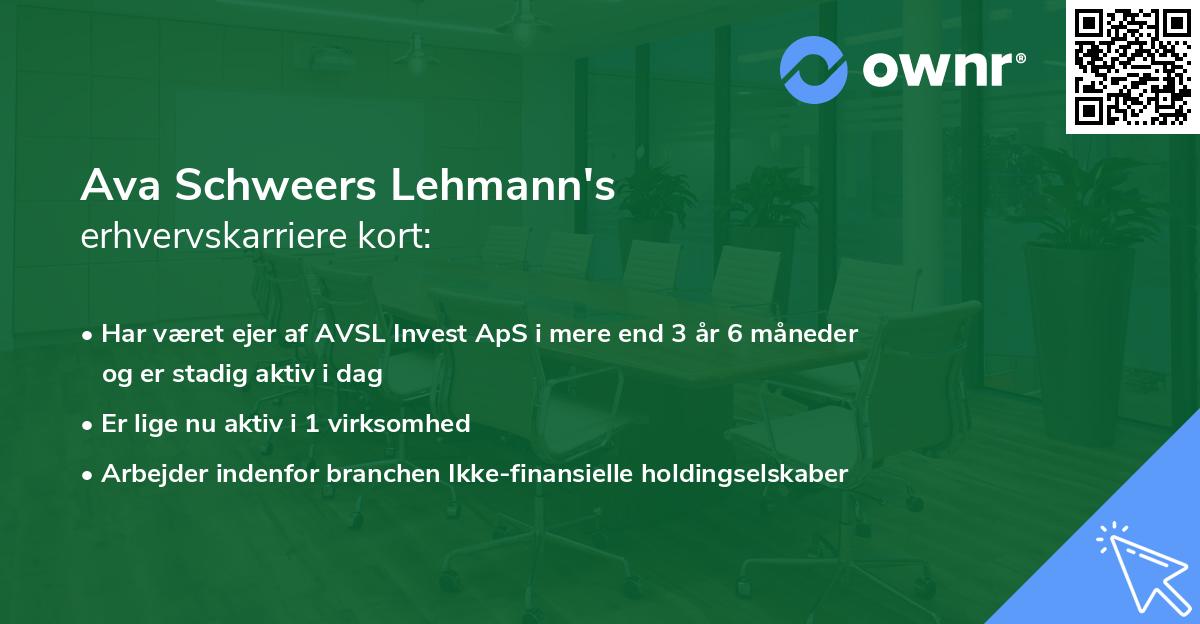 ownr®

Ava Schweers Lehmann's
erhvervskarriere kort:

• Har været ejer af AVSL Invest ApS i mere end 3 år 6 måneder og er stadig aktiv i dag
• Er lige nu aktiv i 1 virksomhed
• Arbejder indenfor branchen Ikke-finansielle holdingselskaber